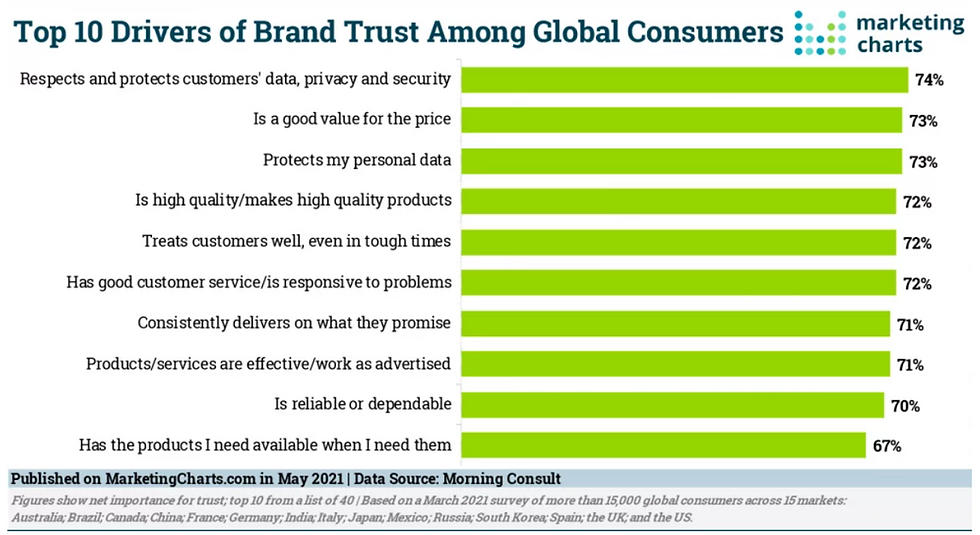 Top 10 Drivers of Brand Trust Among Global Consumers

marketing charts

Respects and protects customers' data, privacy and security 74%

Is a good value for the price 73%

Protects my personal data 73%

Is high quality/makes high quality products 72%

Treats customers well, even in tough times 72%

Has good customer service/is responsive to problems 72%

Consistently delivers on what they promise 71%

Products/services are effective/work as advertised 71%

Is reliable or dependable 70%

Has the products I need available when I need them 67%

Published on MarketingCharts.com in May 2021 | Data Source: Morning Consult

Figures show net importance for trust; top 10 from a list of 40 | Based on a March 2021 survey of more than 15,000 global consumers across 15 markets: Australia; Brazil; Canada; China; France; Germany; India; Italy; Japan; Mexico; Russia; South Korea; Spain; the UK; and the US.